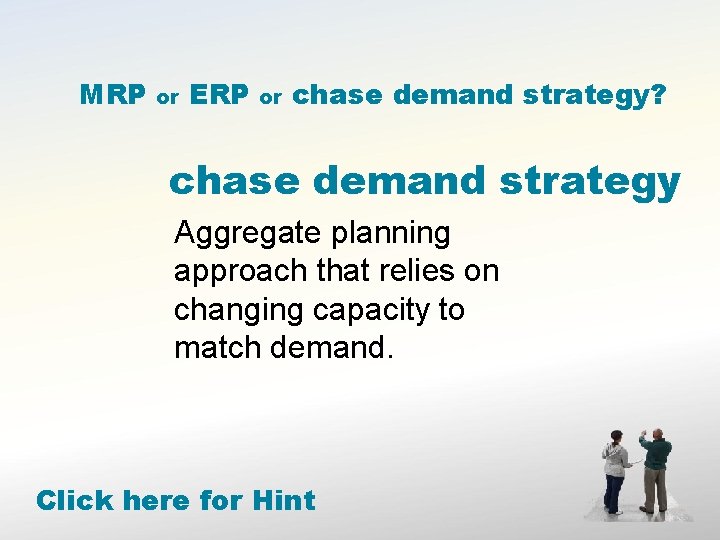 MRP or ERP or chase demand strategy?

chase demand strategy

Aggregate planning approach that relies on changing capacity to match demand.

Click here for Hint